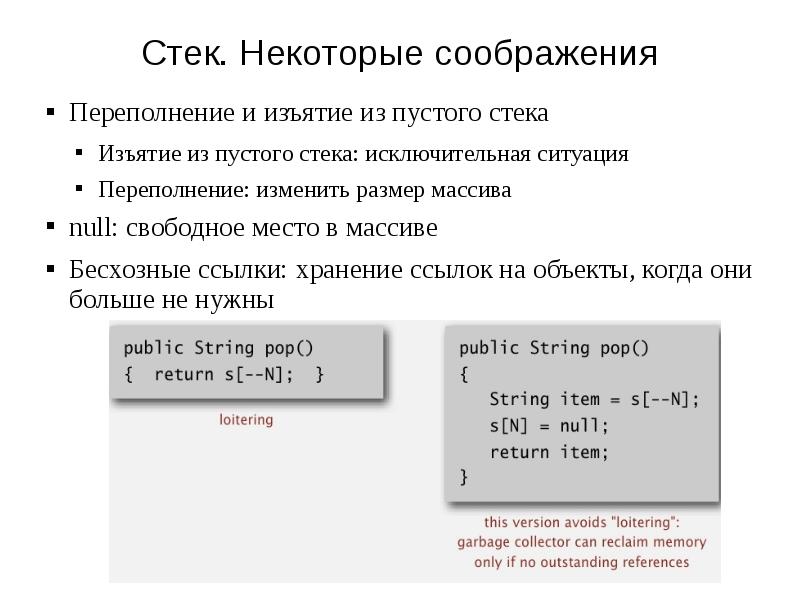 Стек. Некоторые соображения

▪ Переполнение и изъятие из пустого стека

▪ Изъятие из пустого стека: исключительная ситуация

▪ Переполнение: изменить размер массива

▪ null: свободное место в массиве

▪ Бесхозные ссылки: хранение ссылок на объекты, когда они больше не нужны

public String pop()
{ return s[--N]; }

loitering

public String pop()
{
String item = s[--N];
s[N] = null;
return item;
}

this version avoids "loitering": garbage collector can reclaim memory only if no outstanding references